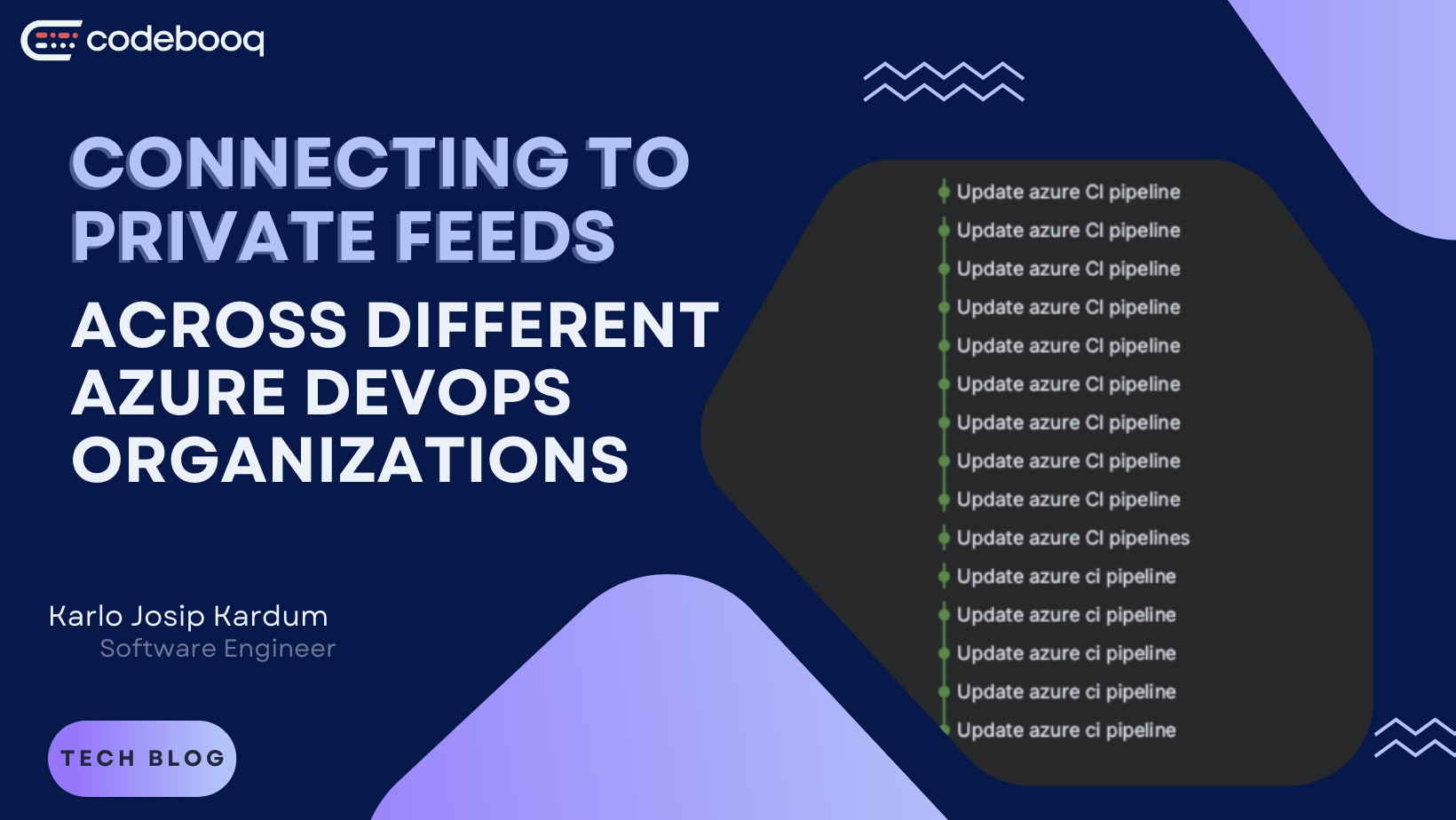 codebooq

CONNECTING TO PRIVATE FEEDS

ACROSS DIFFERENT AZURE DEVOPS ORGANIZATIONS

Karlo Josip Kardum
Software Engineer

TECH BLOG

Update azure CI pipeline
Update azure CI pipeline
Update azure CI pipeline
Update azure CI pipeline
Update azure CI pipeline
Update azure CI pipeline
Update azure CI pipeline
Update azure CI pipeline
Update azure CI pipeline
Update azure CI pipelines
Update azure ci pipeline
Update azure ci pipeline
Update azure ci pipeline
Update azure ci pipeline
Update azure ci pipeline